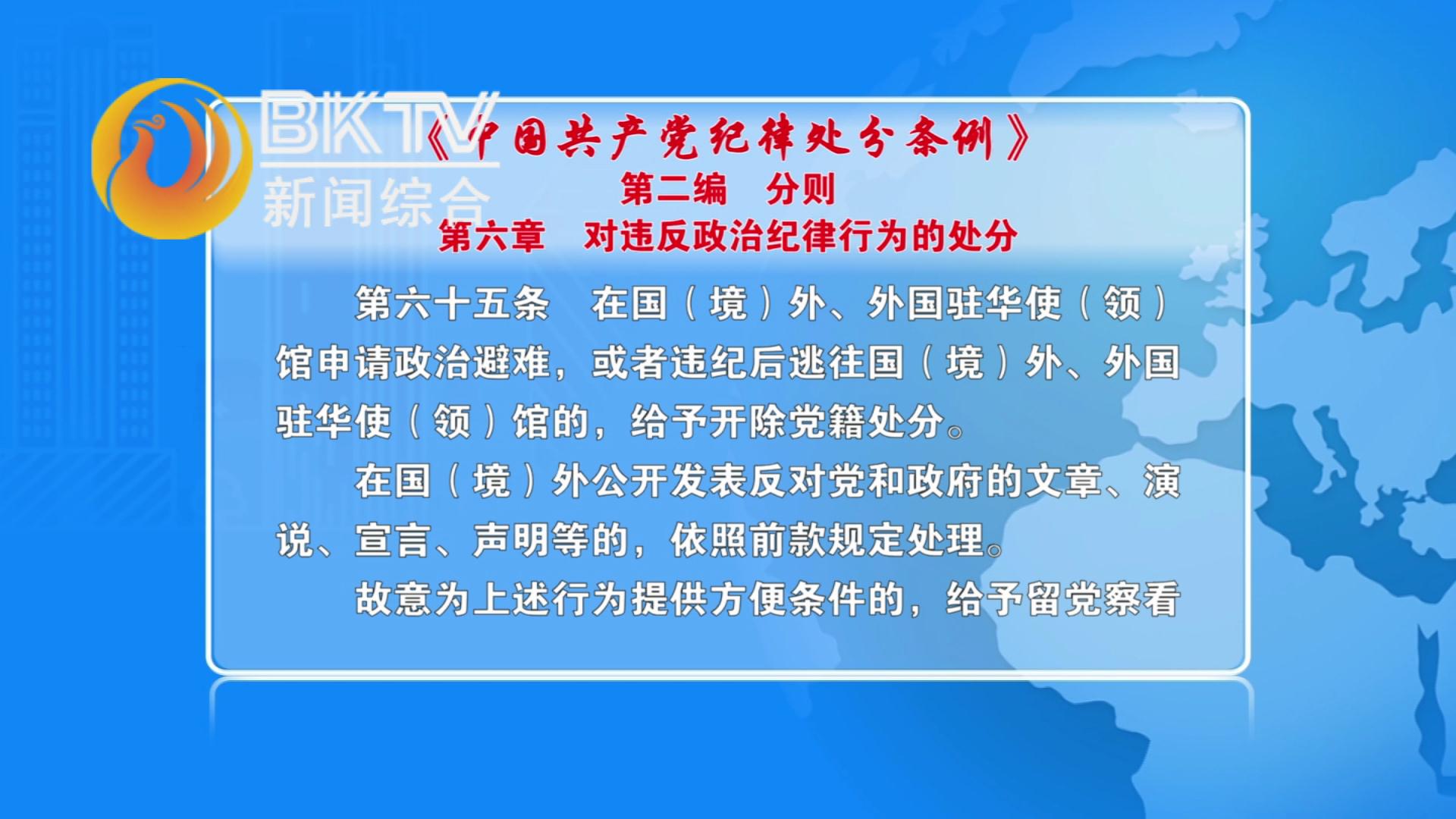 BKTV
新闻综合

《中国共产党纪律处分条例》
第二编　分则
第六章　对违反政治纪律行为的处分

第六十五条　在国（境）外、外国驻华使（领）馆申请政治避难，或者违纪后逃往国（境）外、外国驻华使（领）馆的，给予开除党籍处分。

在国（境）外公开发表反对党和政府的文章、演说、宣言、声明等的，依照前款规定处理。

故意为上述行为提供方便条件的，给予留党察看